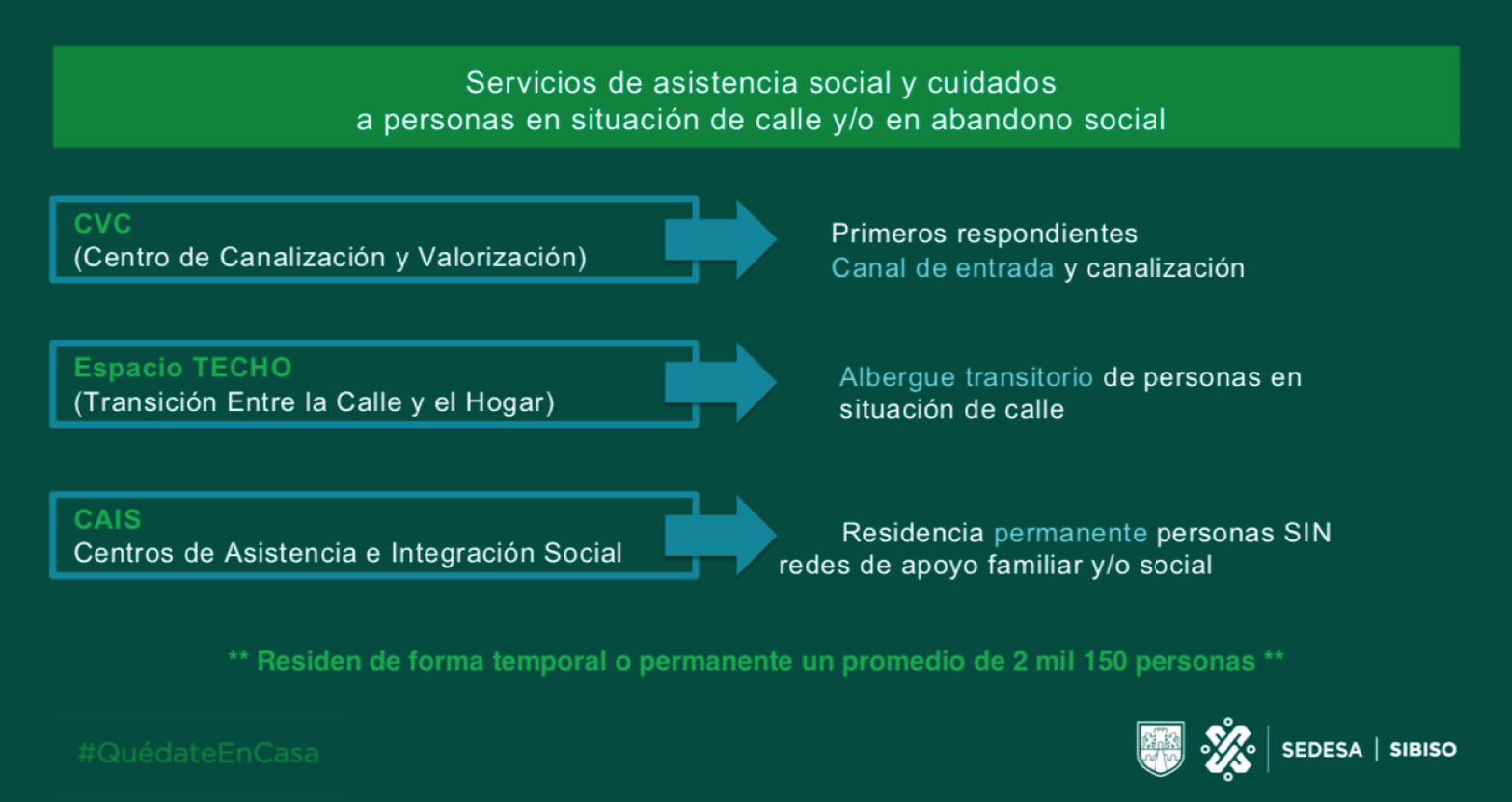 Servicios de asistencia social y cuidados
a personas en situación de calle y/o en abandono social

CVC
(Centro de Canalización y Valorización)

Primeros respondientes
Canal de entrada y canalización

Espacio TECHO
(Transición Entre la Calle y el Hogar)

Albergue transitorio de personas en situación de calle

CAIS
Centros de Asistencia e Integración Social

Residencia permanente personas SIN redes de apoyo familiar y/o social

** Residen de forma temporal o permanente un promedio de 2 mil 150 personas **

#QuédateEnCasa

SEDESA | SIBISO